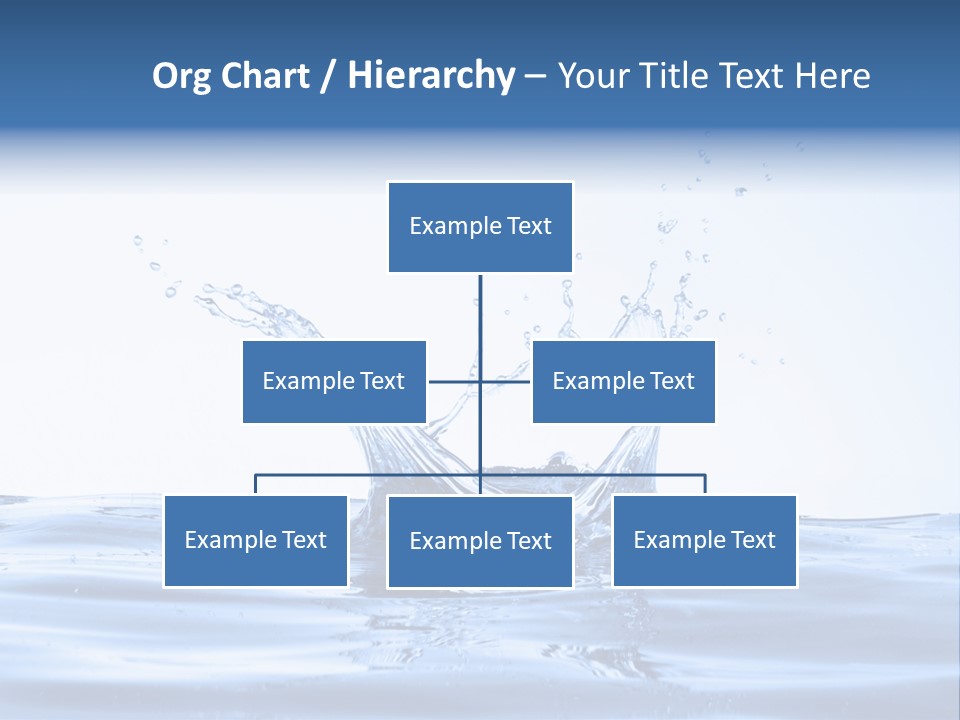 Org Chart / Hierarchy – Your Title Text Here

Example Text

Example Text

Example Text

Example Text

Example Text

Example Text